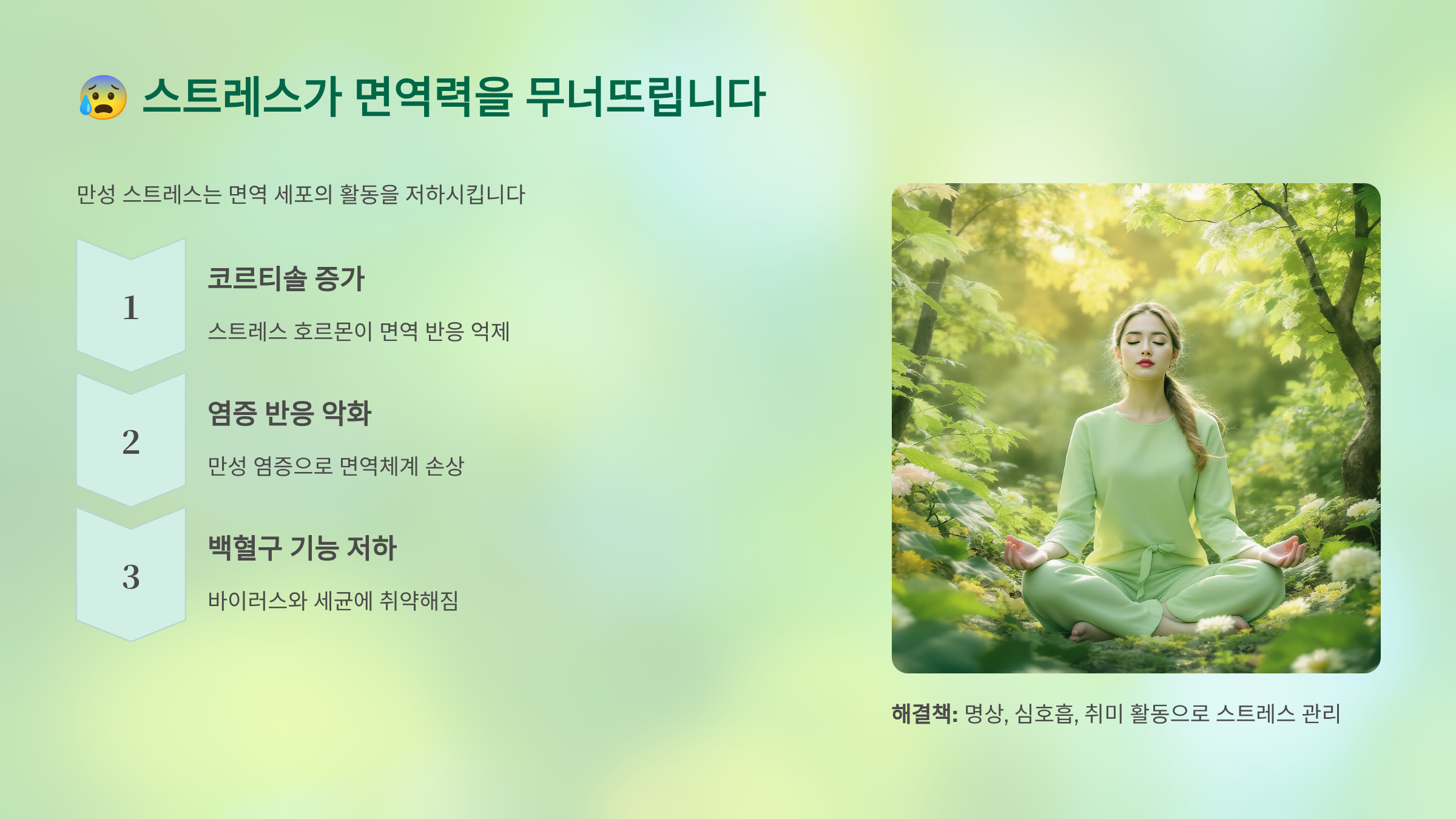 😰 스트레스가 면역력을 무너뜨립니다

만성 스트레스는 면역 세포의 활동을 저하시킵니다

1

코르티솔 증가

스트레스 호르몬이 면역 반응 억제

2

염증 반응 악화

만성 염증으로 면역체계 손상

3

백혈구 기능 저하

바이러스와 세균에 취약해짐

해결책: 명상, 심호흡, 취미 활동으로 스트레스 관리